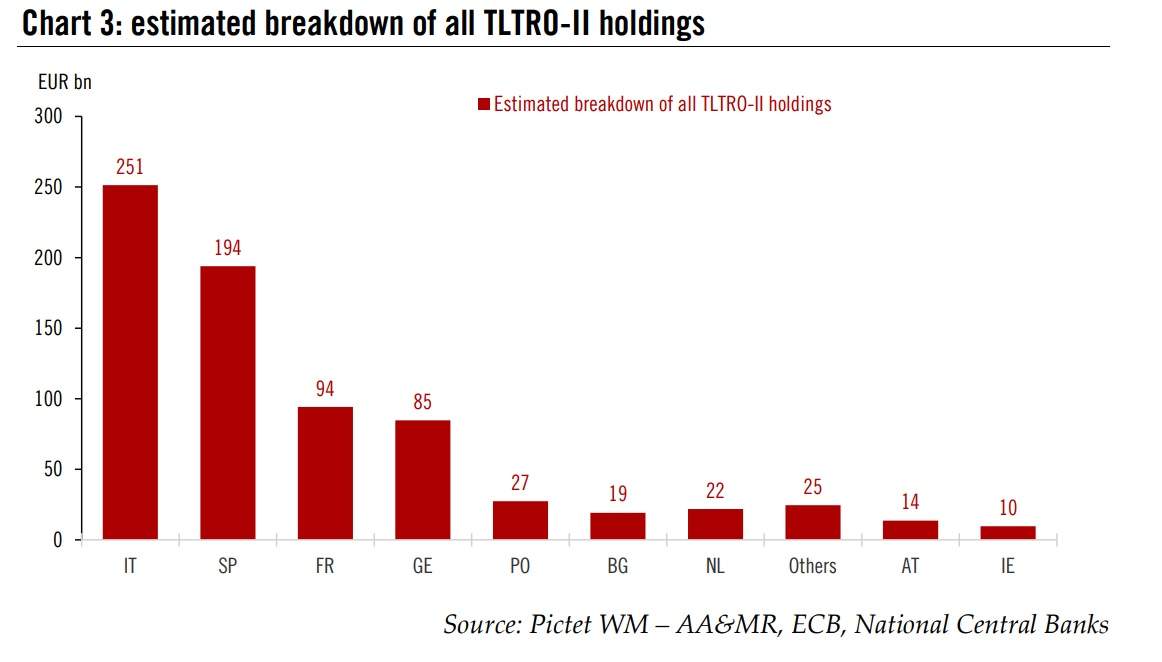 Chart 3: estimated breakdown of all TLTRO-II holdings

EUR bn

Estimated breakdown of all TLTRO-II holdings

300
250
200
150
100
50
0

251
194
94
85
27
19
22
25
14
10

IT
SP
FR
GE
PO
BG
NL
Others
AT
IE

Source: Pictet WM – AA&MR, ECB, National Central Banks